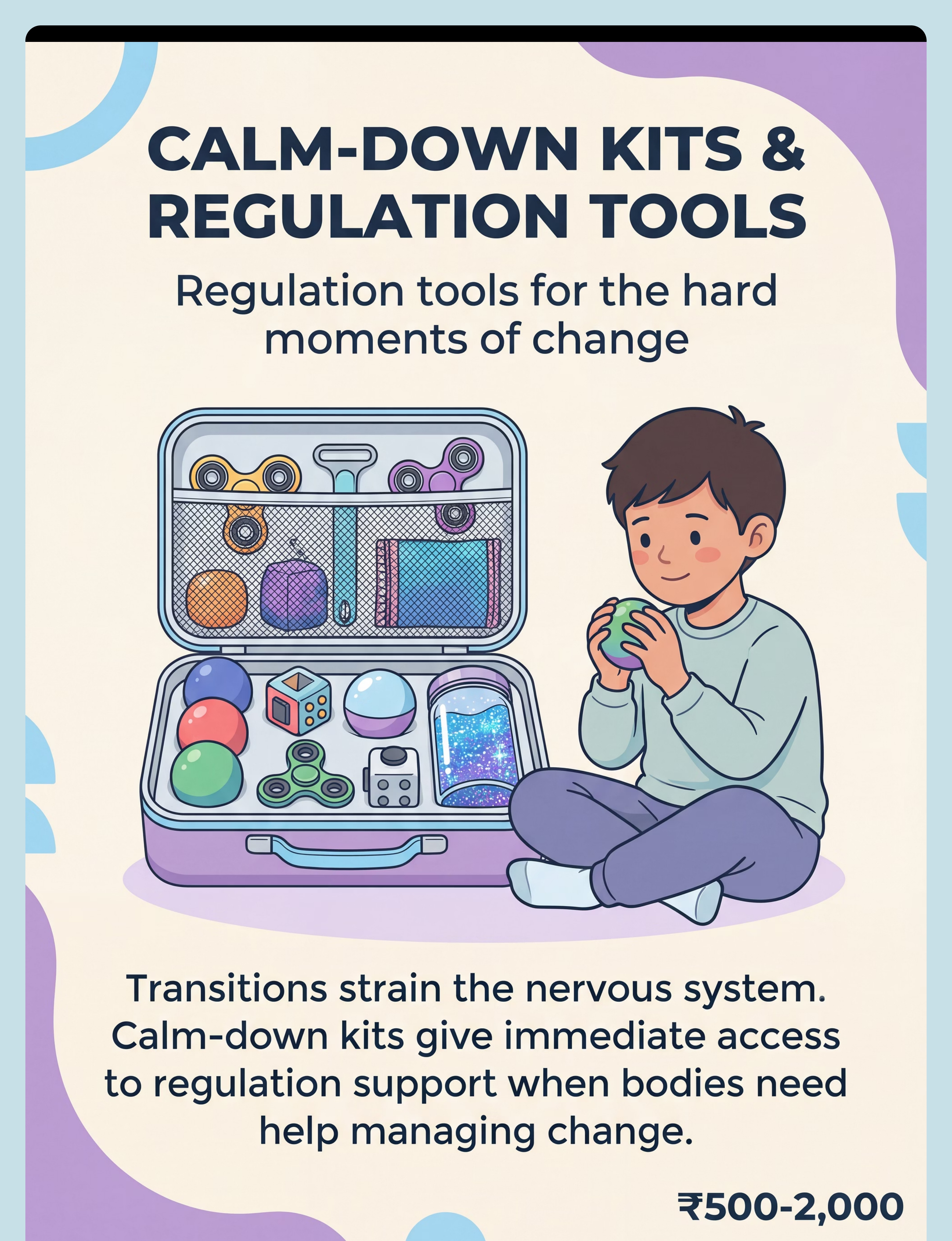 CALM-DOWN KITS & REGULATION TOOLS

Regulation tools for the hard moments of change

Transitions strain the nervous system. Calm-down kits give immediate access to regulation support when bodies need help managing change.

₹500-2,000